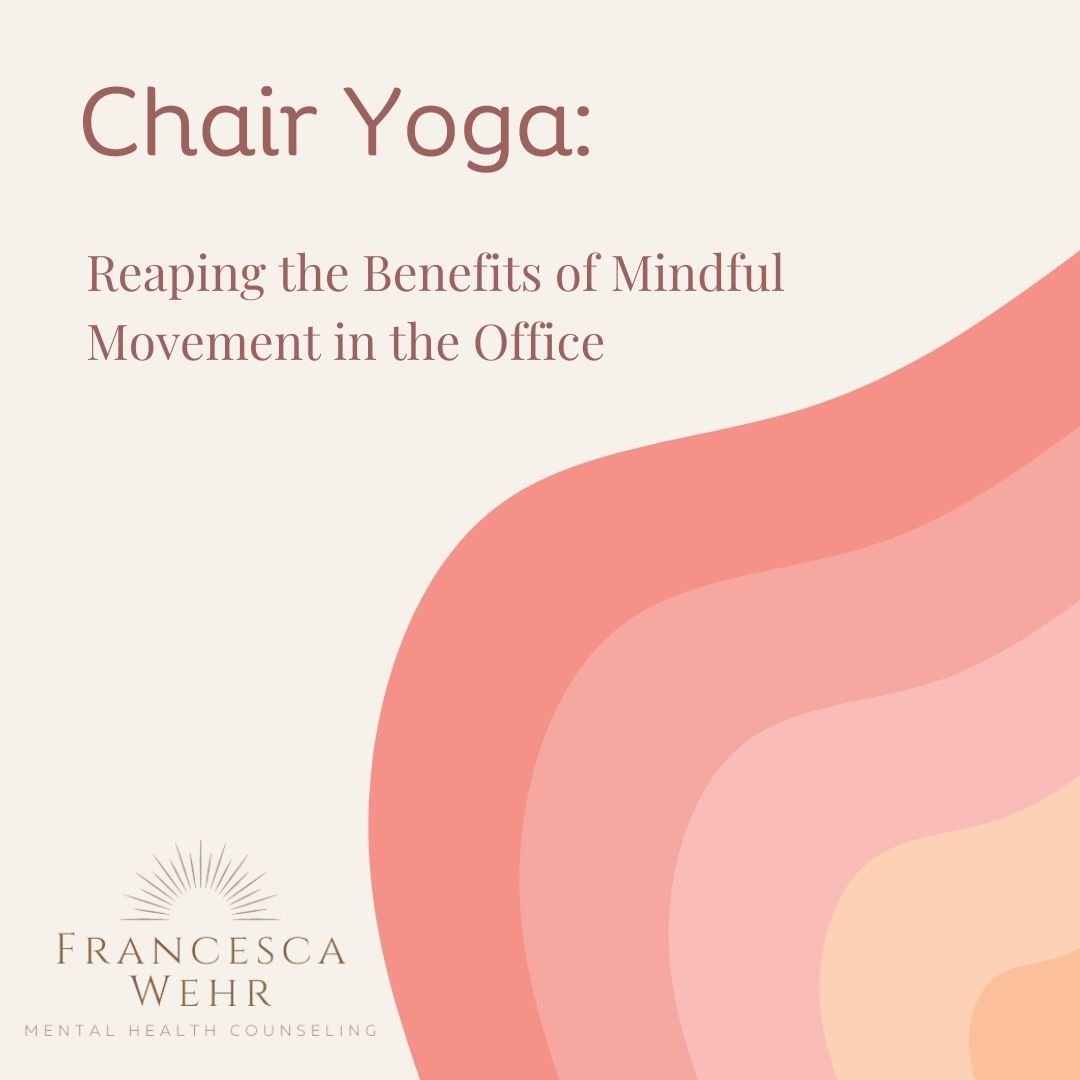 Chair Yoga:

Reaping the Benefits of Mindful Movement in the Office

FRANCESCA
WEHR
MENTAL HEALTH COUNSELING